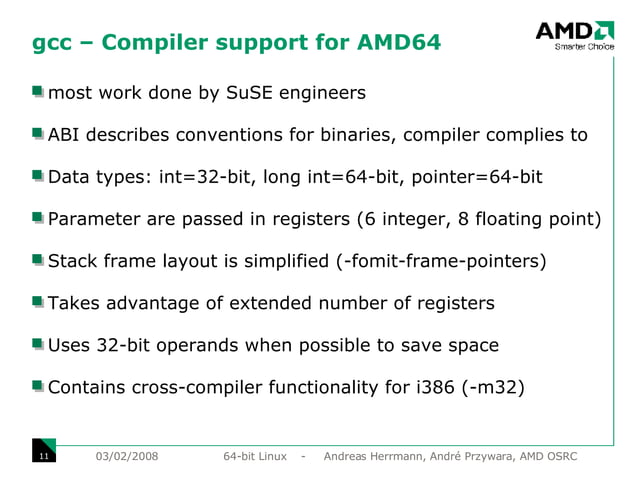 gcc – Compiler support for AMD64

AMD
Smarter Choice

most work done by SuSE engineers

ABI describes conventions for binaries, compiler complies to

Data types: int=32-bit, long int=64-bit, pointer=64-bit

Parameter are passed in registers (6 integer, 8 floating point)

Stack frame layout is simplified (-fomit-frame-pointers)

Takes advantage of extended number of registers

Uses 32-bit operands when possible to save space

Contains cross-compiler functionality for i386 (-m32)

11 03/02/2008 64-bit Linux - Andreas Herrmann, André Przywara, AMD OSRC